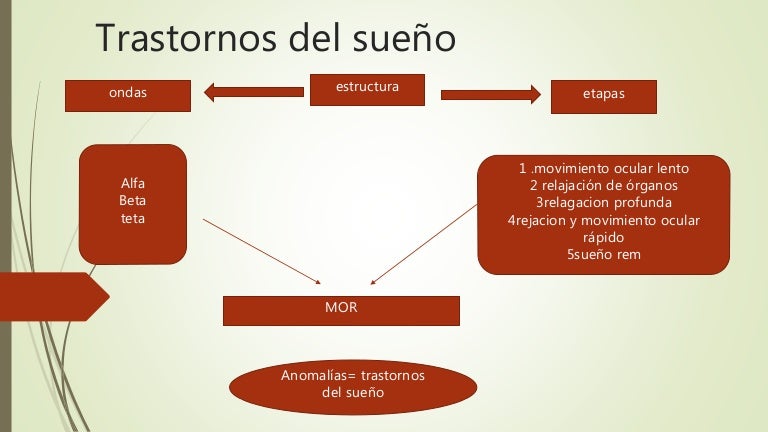 Trastornos del sueño

ondas

estructura

etapas

Alfa
Beta
teta

1 .movimiento ocular lento
2 relajación de órganos
3relagacion profunda
4rejacion y movimiento ocular rápido
5sueño rem

MOR

Anomalías= trastornos del sueño